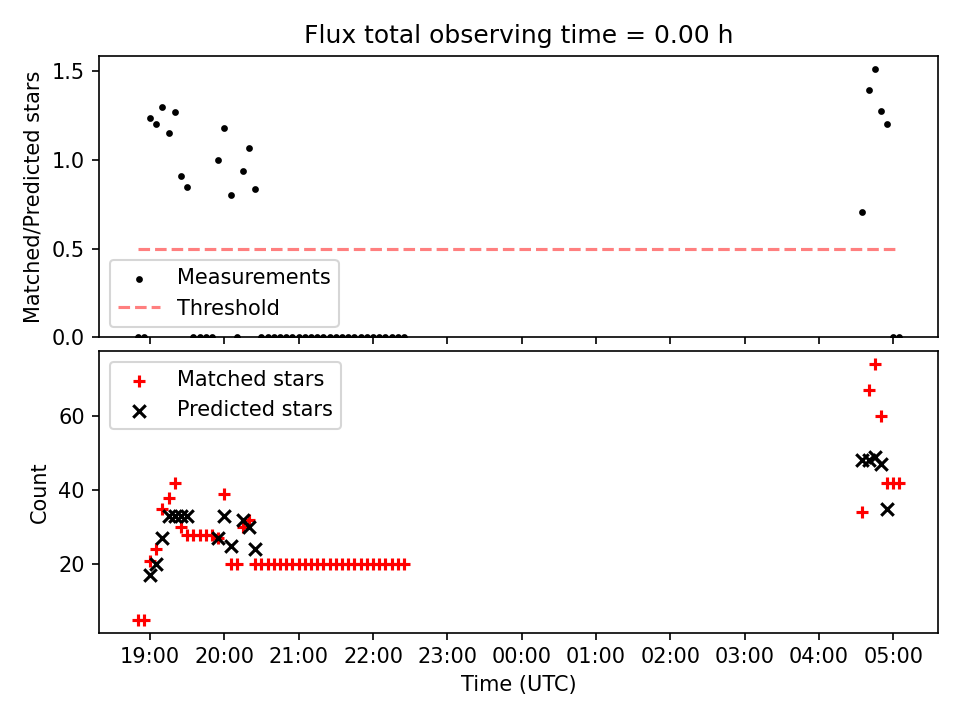 Flux total observing time = 0.00 h

Matched/Predicted stars

1.5
1.0
0.5
0.0

Measurements
Threshold

Matched stars
Predicted stars

Count

60
40
20

19:00
20:00
21:00
22:00
23:00
00:00
01:00
02:00
03:00
04:00
05:00

Time (UTC)